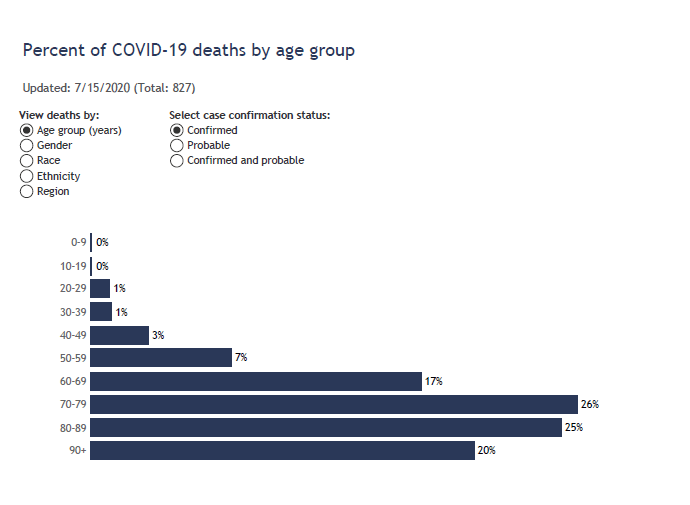 Percent of COVID-19 deaths by age group

Updated: 7/15/2020 (Total: 827)

View deaths by:
Age group (years)
Gender
Race
Ethnicity
Region

Select case confirmation status:
Confirmed
Probable
Confirmed and probable

0-9 0%
10-19 0%
20-29 1%
30-39 1%
40-49 3%
50-59 7%
60-69 17%
70-79 26%
80-89 25%
90+ 20%